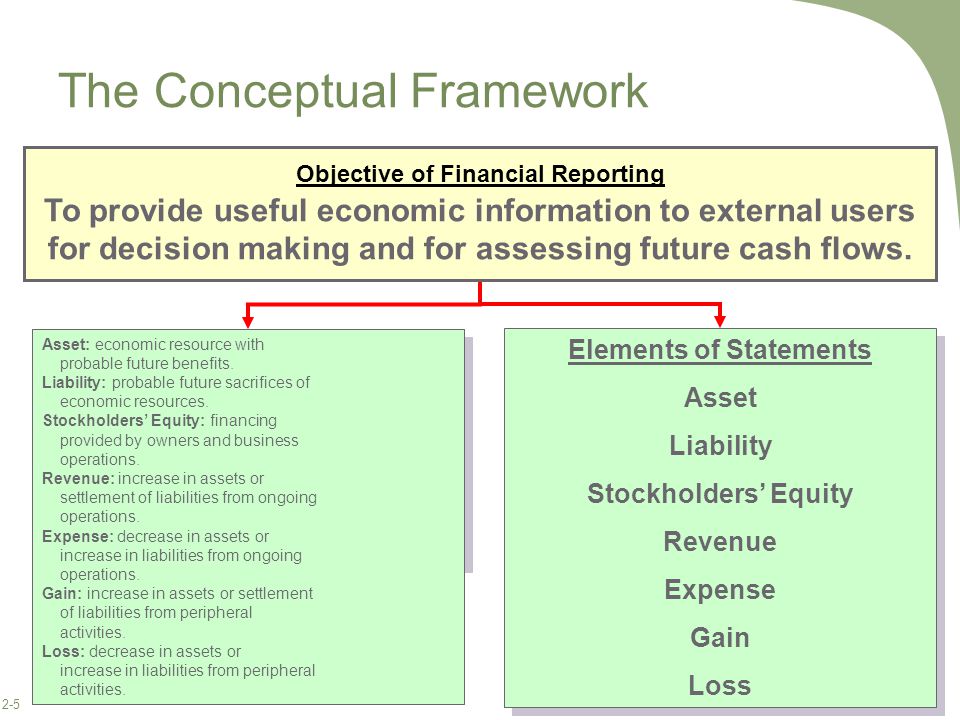 The Conceptual Framework

Objective of Financial Reporting

To provide useful economic information to external users for decision making and for assessing future cash flows.

Asset: economic resource with probable future benefits.
Liability: probable future sacrifices of economic resources.
Stockholders' Equity: financing provided by owners and business operations.
Revenue: increase in assets or settlement of liabilities from ongoing operations.
Expense: decrease in assets or increase in liabilities from ongoing operations.
Gain: increase in assets or settlement of liabilities from peripheral activities.
Loss: decrease in assets or increase in liabilities from peripheral activities.

Elements of Statements
Asset
Liability
Stockholders' Equity
Revenue
Expense
Gain
Loss

2-5